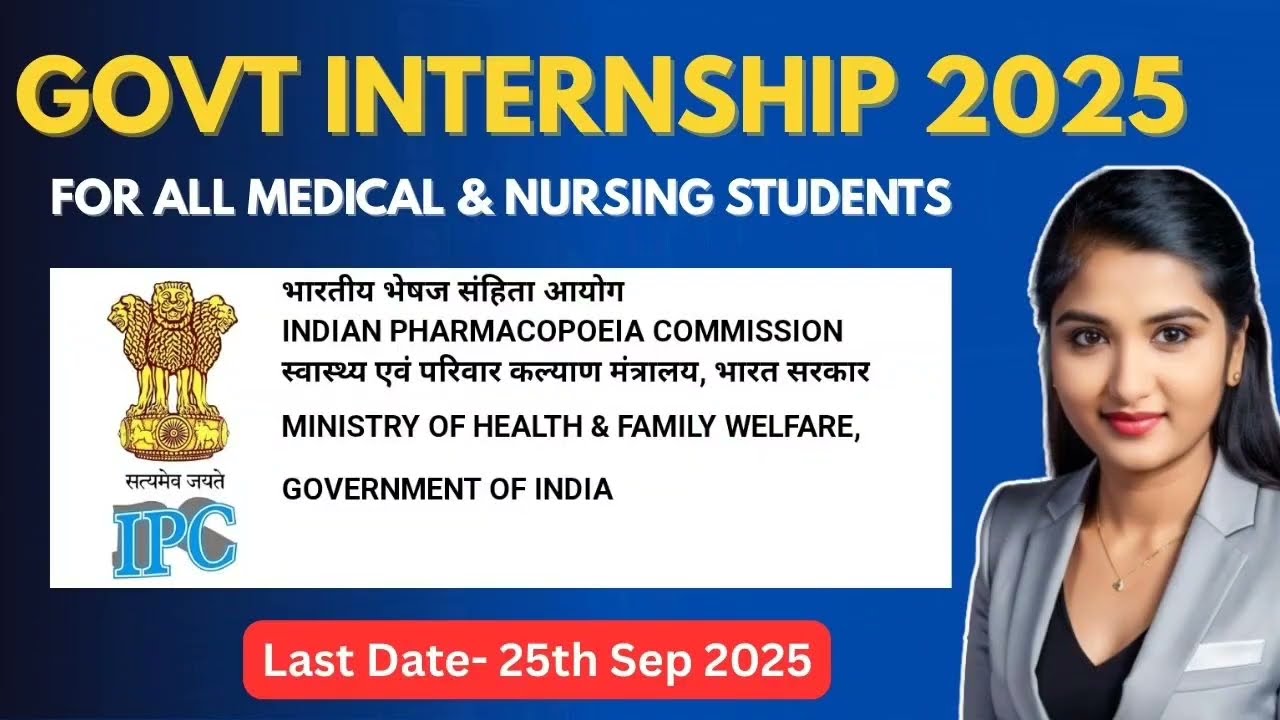 GOVT INTERNSHIP 2025

FOR ALL MEDICAL & NURSING STUDENTS

सत्यमेव जयते

IPC

भारतीय भेषज संहिता आयोग
INDIAN PHARMACOPOEIA COMMISSION
स्वास्थ्य एवं परिवार कल्याण मंत्रालय, भारत सरकार
MINISTRY OF HEALTH & FAMILY WELFARE,
GOVERNMENT OF INDIA

Last Date- 25th Sep 2025